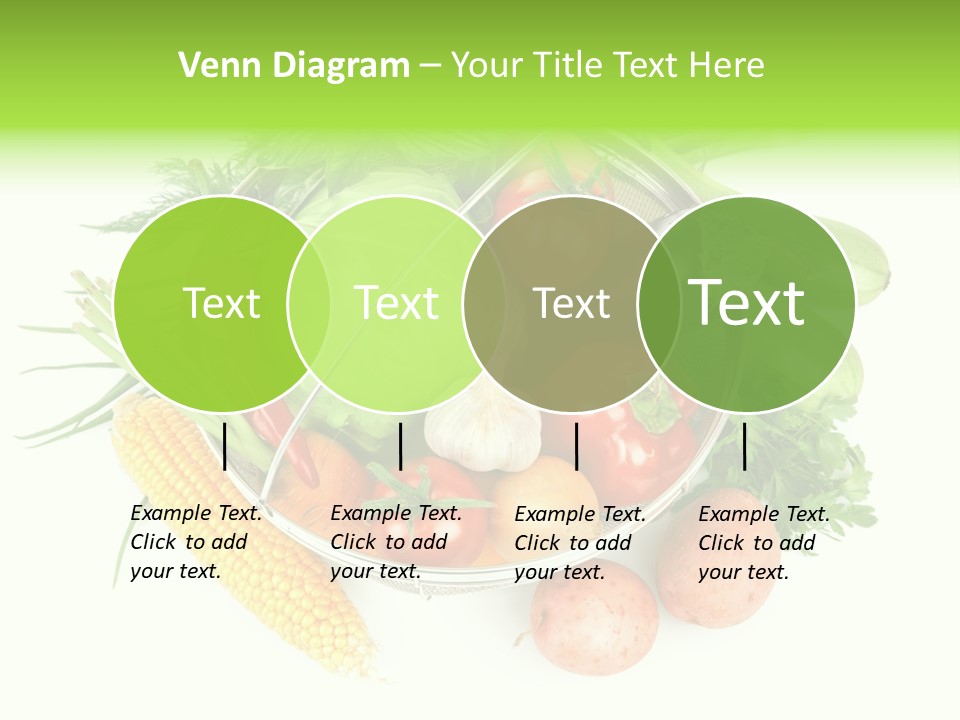 Venn Diagram – Your Title Text Here

Text

Text

Text

Text

Example Text. Click to add your text.

Example Text. Click to add your text.

Example Text. Click to add your text.

Example Text. Click to add your text.